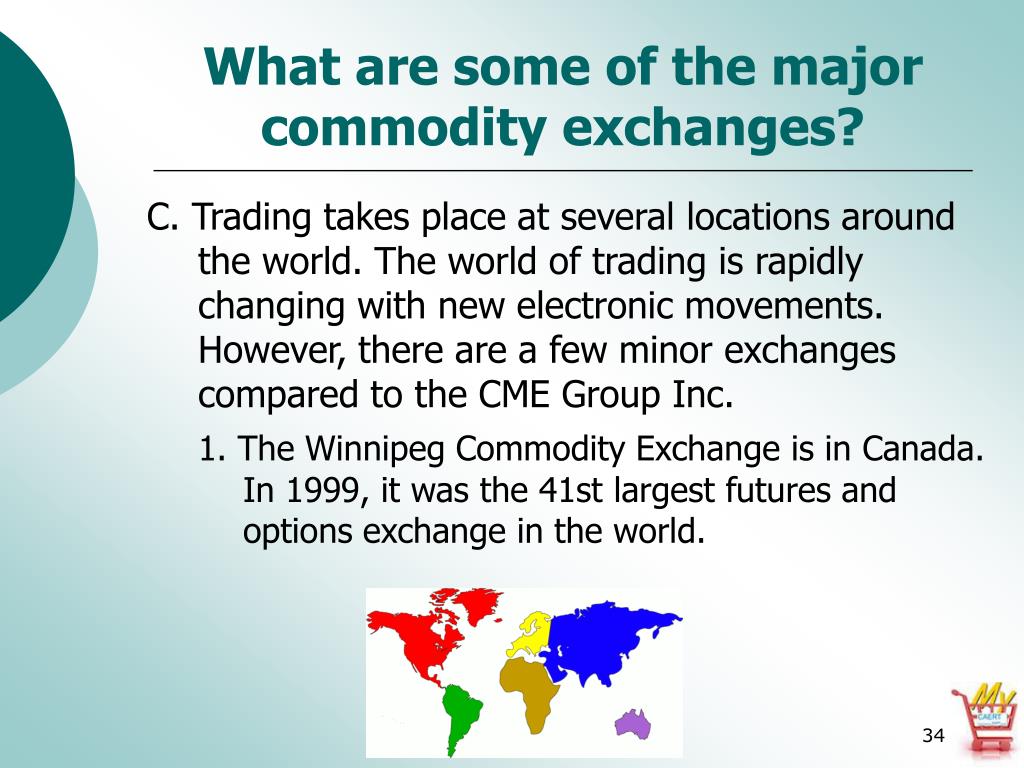 What are some of the major commodity exchanges?

C. Trading takes place at several locations around the world. The world of trading is rapidly changing with new electronic movements. However, there are a few minor exchanges compared to the CME Group Inc.

1. The Winnipeg Commodity Exchange is in Canada. In 1999, it was the 41st largest futures and options exchange in the world.

My CAERT

34